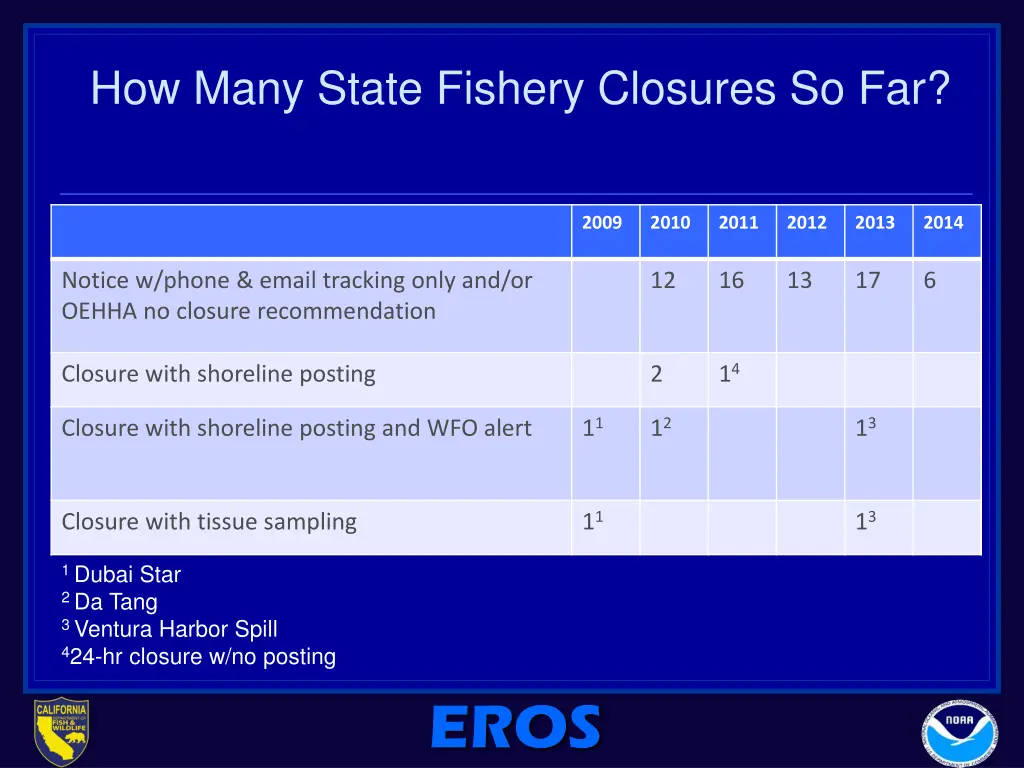 How Many State Fishery Closures So Far?

| | 2009 | 2010 | 2011 | 2012 | 2013 | 2014 |
|---|---|---|---|---|---|---|
| Notice w/phone & email tracking only and/or OEHHA no closure recommendation | | 12 | 16 | 13 | 17 | 6 |
| Closure with shoreline posting | | 2 | $1^4$ | | | |
| Closure with shoreline posting and WFO alert | $1^1$ | $1^2$ | | | $1^3$ | |
| Closure with tissue sampling | $1^1$ | | | | $1^3$ | |

$^1$ Dubai Star
$^2$ Da Tang
$^3$ Ventura Harbor Spill
$^4$24-hr closure w/no posting

CALIFORNIA DEPARTMENT OF FISH & WILDLIFE

EROS

NOAA